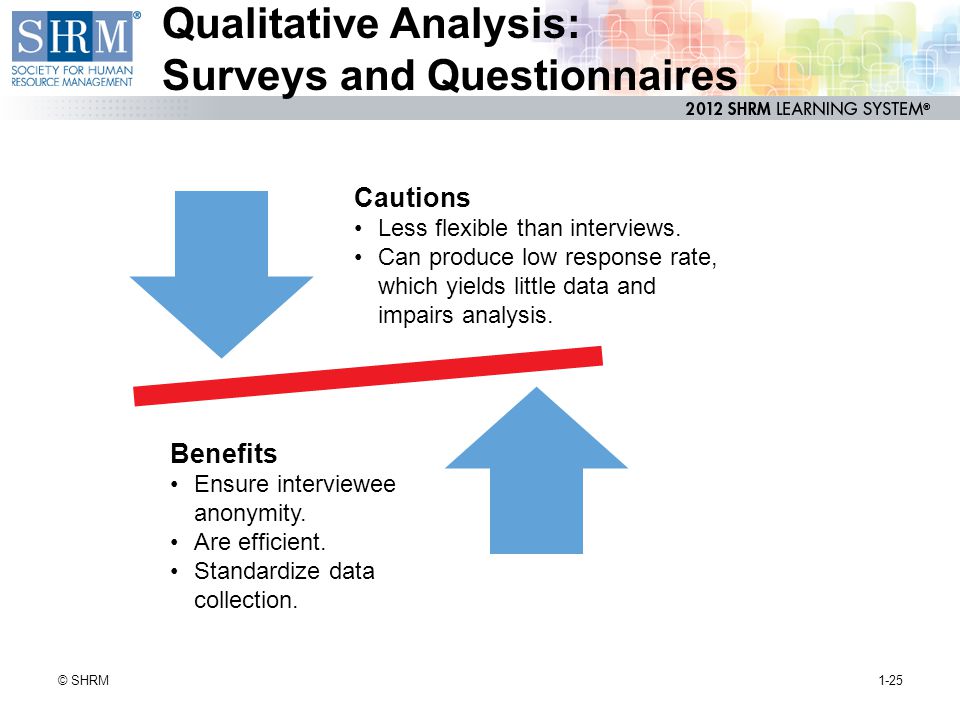 SHRM®
SOCIETY FOR HUMAN RESOURCE MANAGEMENT

Qualitative Analysis: Surveys and Questionnaires

2012 SHRM LEARNING SYSTEM®

Cautions
• Less flexible than interviews.
• Can produce low response rate, which yields little data and impairs analysis.

Benefits
• Ensure interviewee anonymity.
• Are efficient.
• Standardize data collection.

© SHRM

1-25